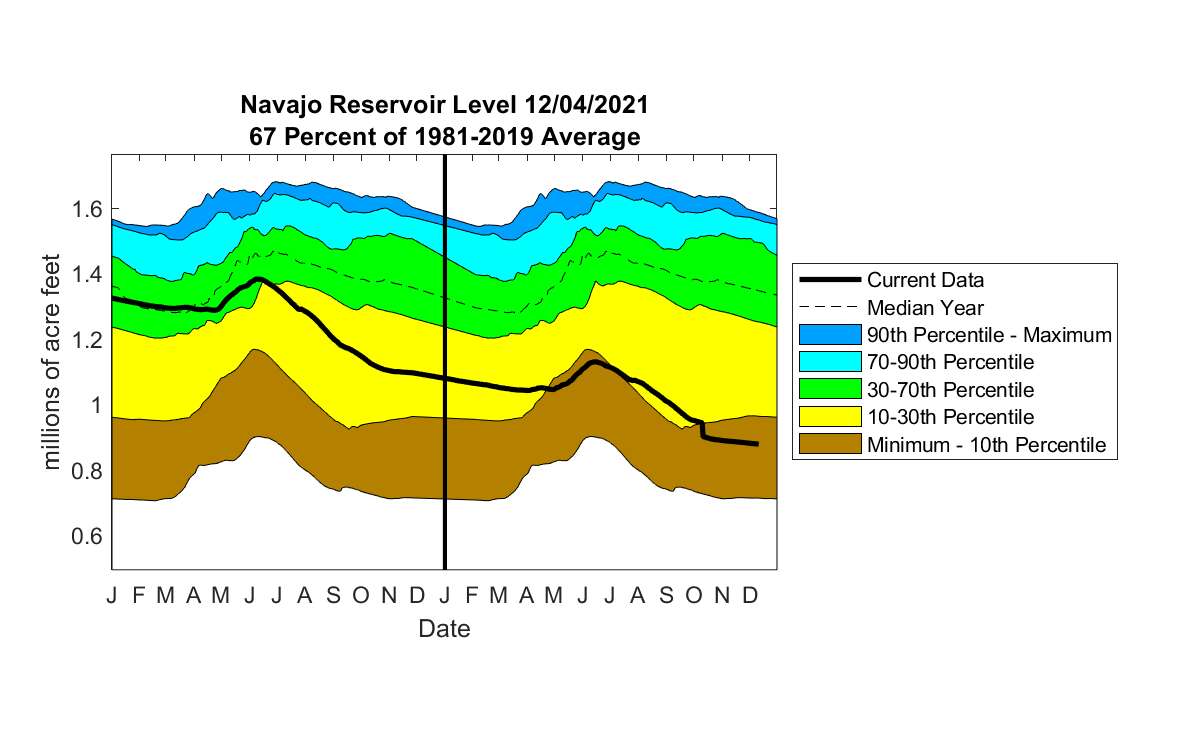 Navajo Reservoir Level 12/04/2021
67 Percent of 1981-2019 Average

millions of acre feet

1.6
1.4
1.2
1
0.8
0.6

J F M A M J J A S O N D J F M A M J J A S O N D

Date

Current Data
Median Year
90th Percentile - Maximum
70-90th Percentile
30-70th Percentile
10-30th Percentile
Minimum - 10th Percentile